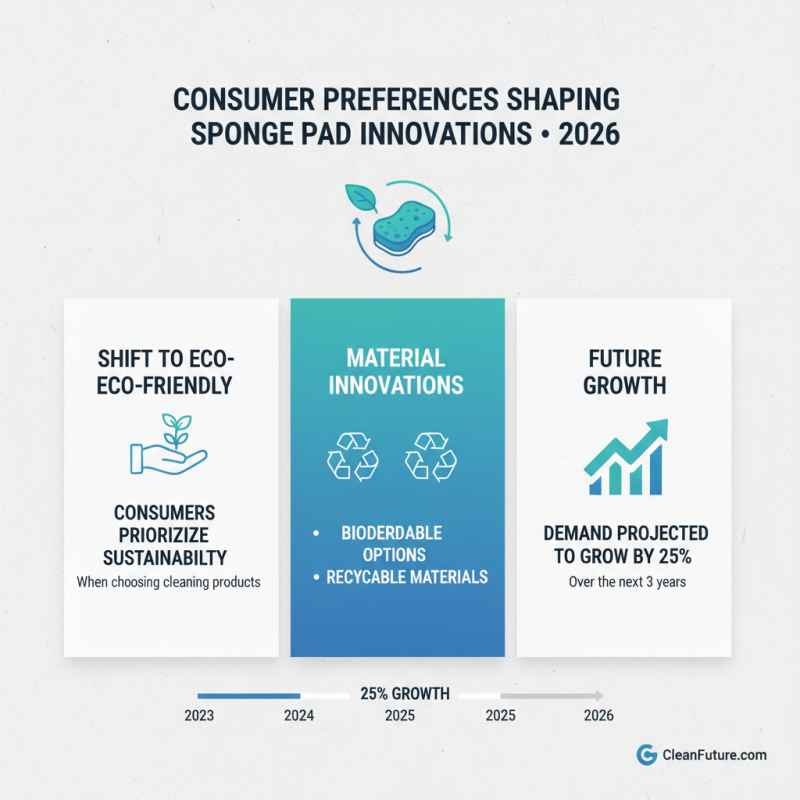 CONSUMER PREFERENCES SHAPING SPONGE PAD INNOVATIONS • 2026

SHIFT TO ECO-ECO-FRIENDLY

CONSUMERS PRIORIZIZE SUSTAINABILTY

When choosing cleaning products

MATERIAL INNOVATIONS

• BIODERDABLE OPTIONS

• RECYCABLE MATERIALS

FUTURE GROWTH

DEMAND PROJECTED TO GROW BY 25%

Over the next 3 years

25% GROWTH

2023 2024 2025 2025 2026

CleanFuture.com